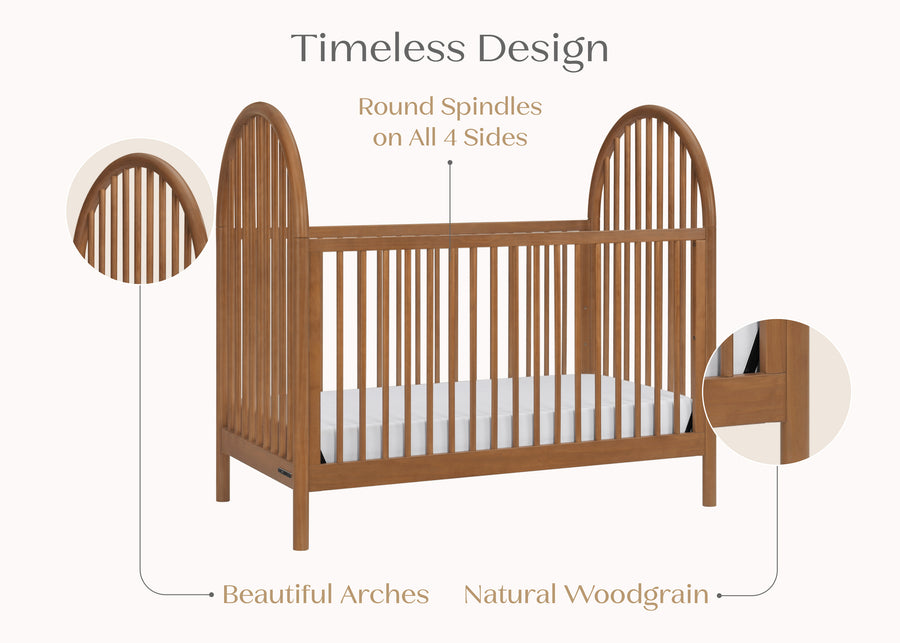 Timeless Design

Round Spindles on All 4 Sides

Beautiful Arches

Natural Woodgrain